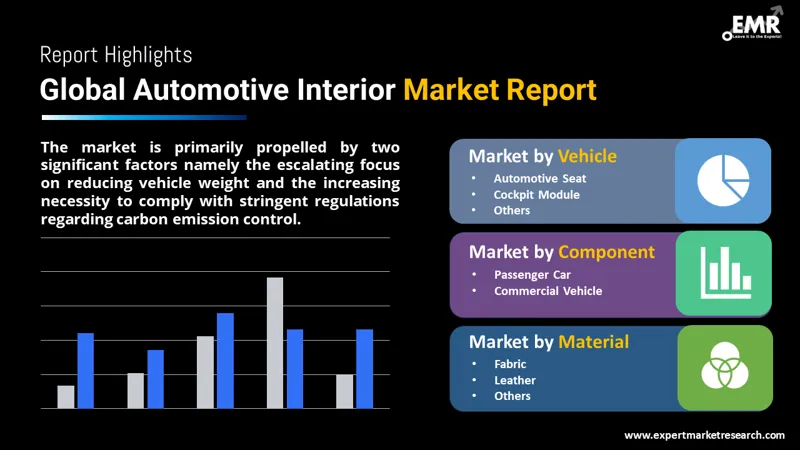 EMR
Leave it to the Experts!

Report Highlights

Global Automotive Interior Market Report

The market is primarily propelled by two significant factors namely the escalating focus on reducing vehicle weight and the increasing necessity to comply with stringent regulations regarding carbon emission control.

Market by Vehicle
• Automotive Seat
• Cockpit Module
• Others

Market by Component
• Passenger Car
• Commercial Vehicle

Market by Material
• Fabric
• Leather
• Others

www.expertmarketresearch.com